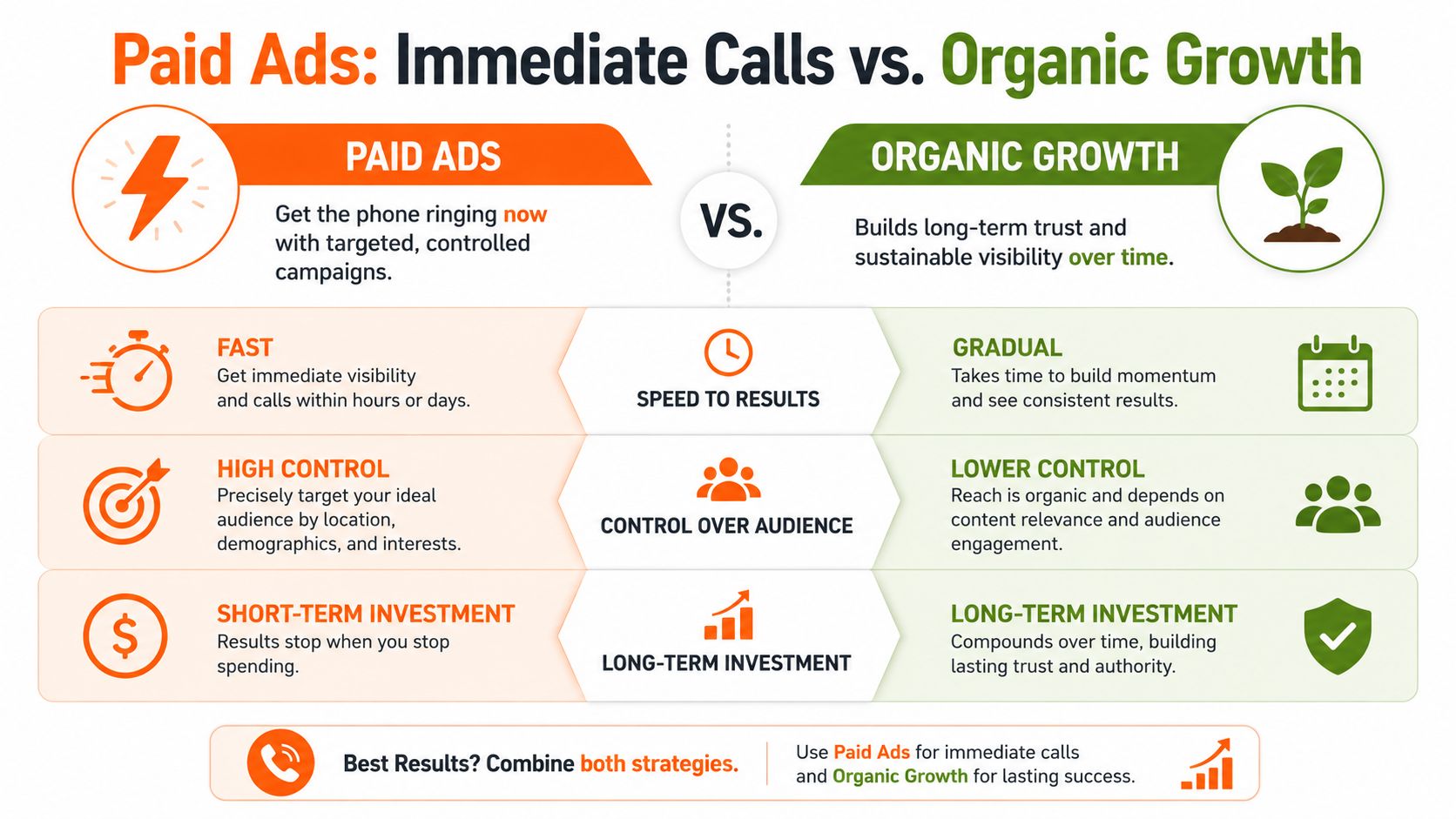 Paid Ads: Immediate Calls vs. Organic Growth

PAID ADS

Get the phone ringing now with targeted, controlled campaigns.

VS.

ORGANIC GROWTH

Builds long-term trust and sustainable visibility over time.

FAST
Get immediate visibility and calls within hours or days.

SPEED TO RESULTS

GRADUAL
Takes time to build momentum and see consistent results.

HIGH CONTROL
Precisely target your ideal audience by location, demographics, and interests.

CONTROL OVER AUDIENCE

LOWER CONTROL
Reach is organic and depends on content relevance and audience engagement.

SHORT-TERM INVESTMENT
Results stop when you stop spending.

LONG-TERM INVESTMENT

LONG-TERM INVESTMENT
Compounds over time, building lasting trust and authority.

Best Results? Combine both strategies.

Use Paid Ads for immediate calls and Organic Growth for lasting success.